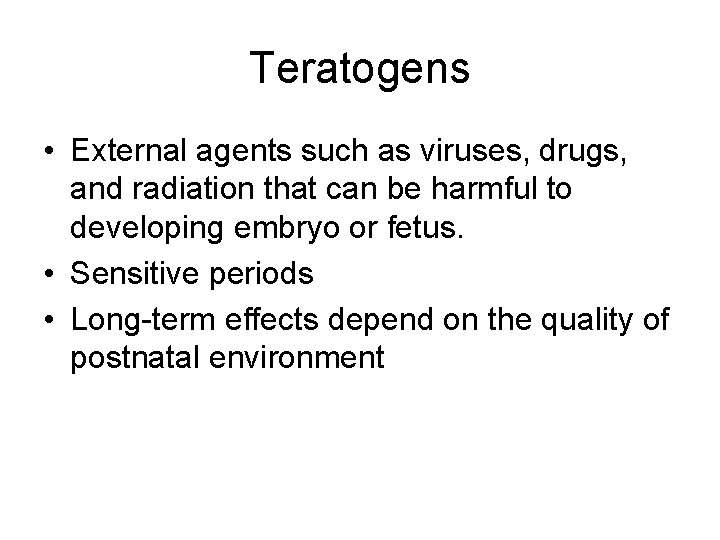 Teratogens

• External agents such as viruses, drugs, and radiation that can be harmful to developing embryo or fetus.
• Sensitive periods
• Long-term effects depend on the quality of postnatal environment